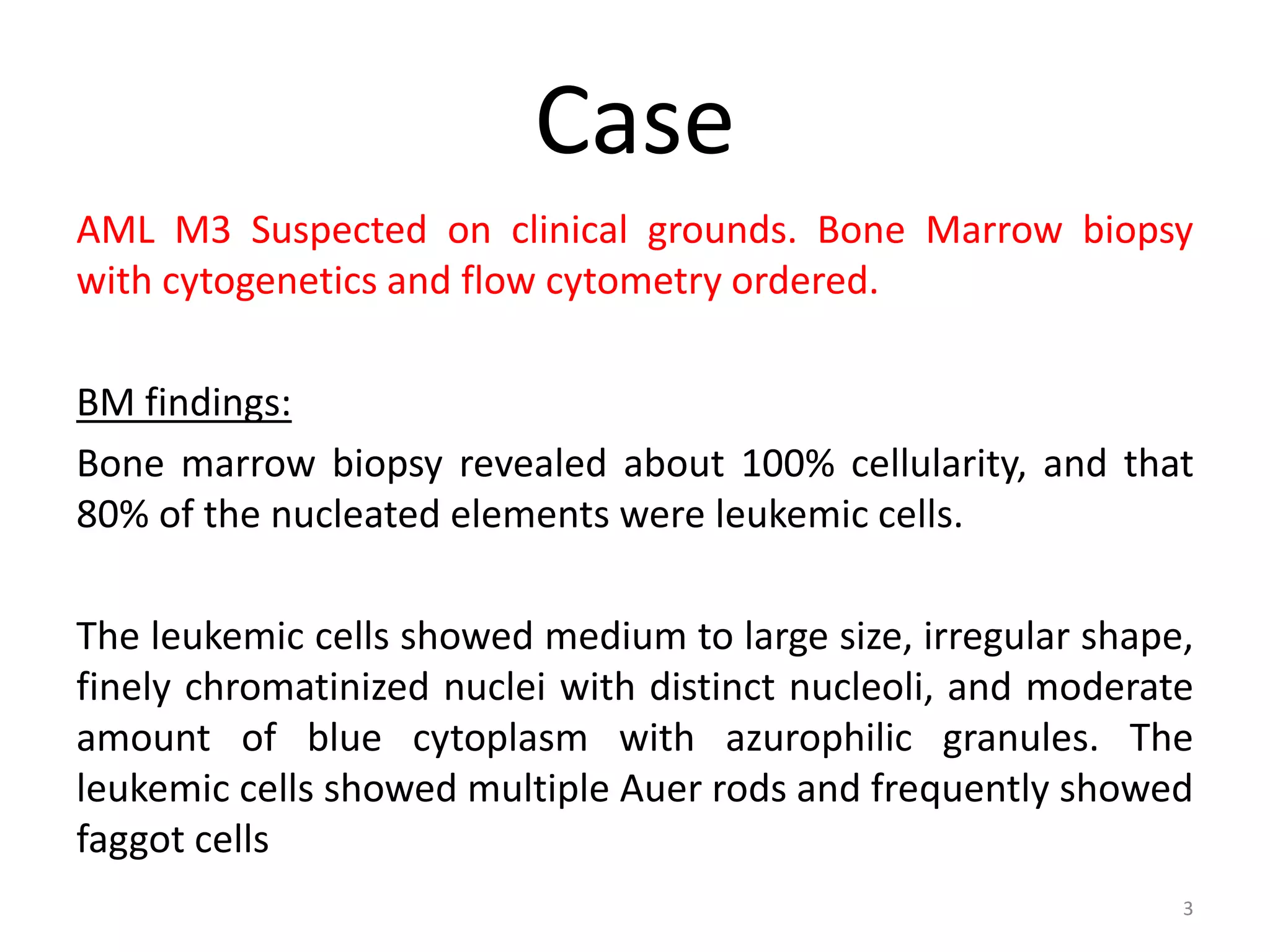 Case

AML M3 Suspected on clinical grounds. Bone Marrow biopsy with cytogenetics and flow cytometry ordered.

BM findings:

Bone marrow biopsy revealed about 100% cellularity, and that 80% of the nucleated elements were leukemic cells.

The leukemic cells showed medium to large size, irregular shape, finely chromatinized nuclei with distinct nucleoli, and moderate amount of blue cytoplasm with azurophilic granules. The leukemic cells showed multiple Auer rods and frequently showed faggot cells

3